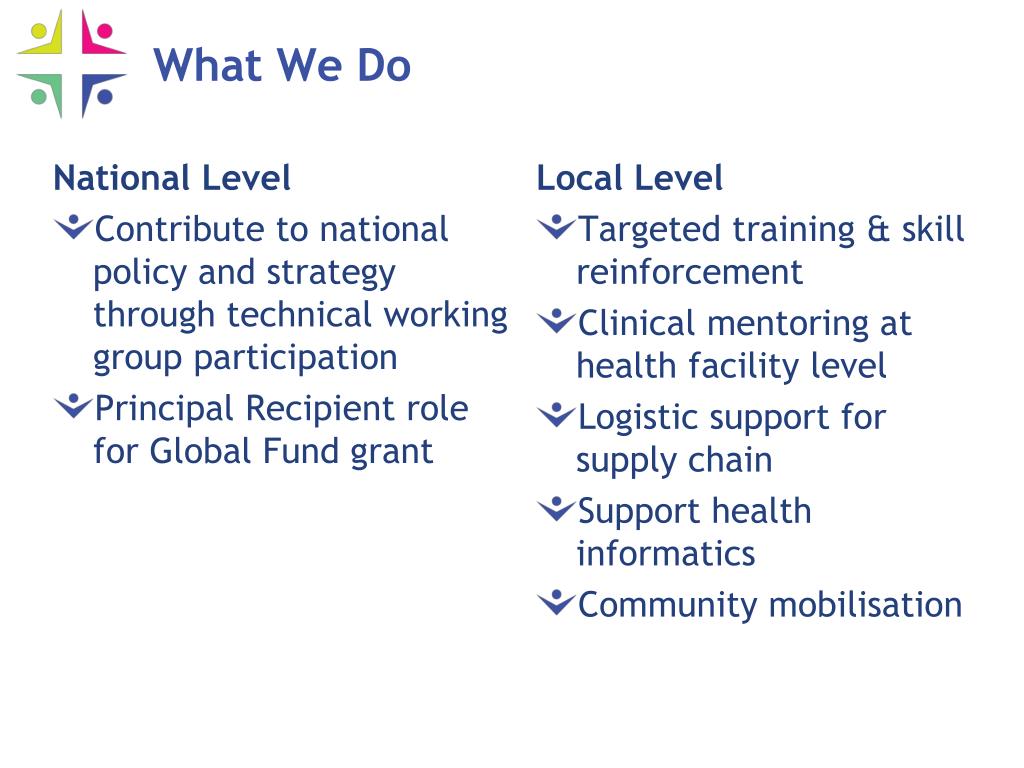 What We Do

National Level

Contribute to national policy and strategy through technical working group participation

Principal Recipient role for Global Fund grant

Local Level

Targeted training & skill reinforcement

Clinical mentoring at health facility level

Logistic support for supply chain

Support health informatics

Community mobilisation